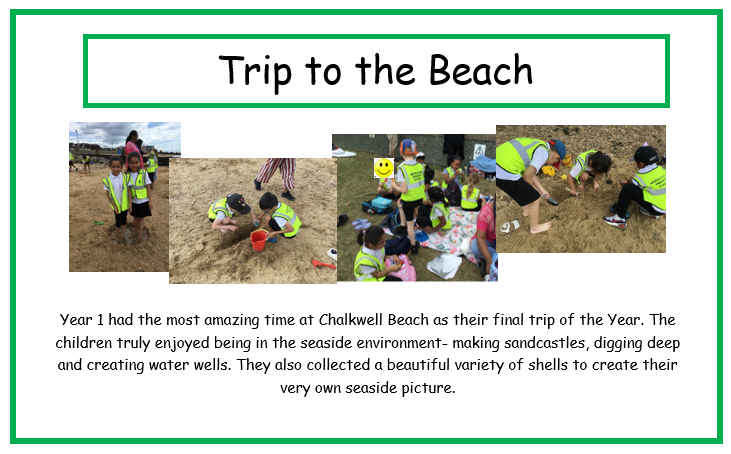 Trip to the Beach

Year 1 had the most amazing time at Chalkwell Beach as their final trip of the Year. The children truly enjoyed being in the seaside environment- making sandcastles, digging deep and creating water wells. They also collected a beautiful variety of shells to create their very own seaside picture.